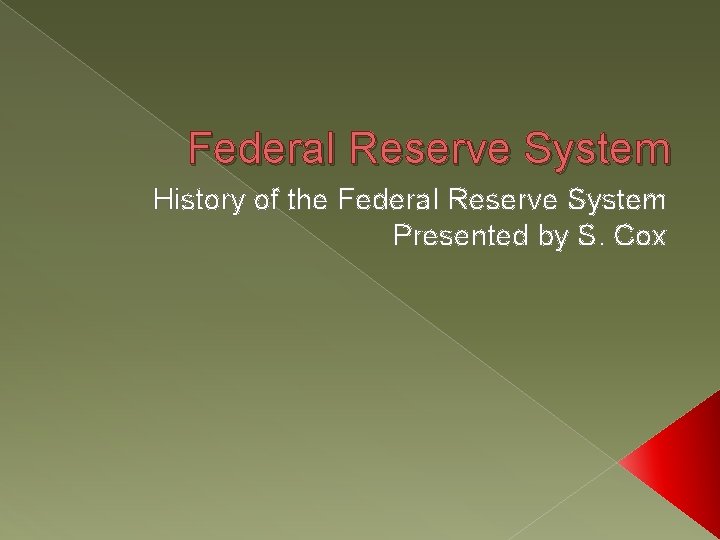 Federal Reserve System

History of the Federal Reserve System
Presented by S. Cox